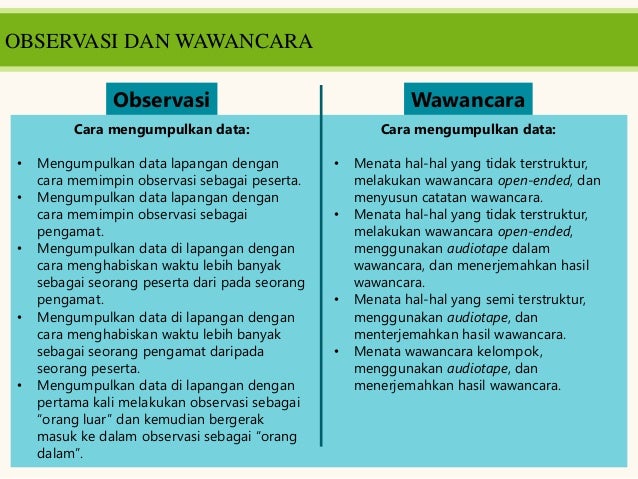 OBSERVASI DAN WAWANCARA

Observasi

Cara mengumpulkan data:

• Mengumpulkan data lapangan dengan cara memimpin observasi sebagai peserta.
• Mengumpulkan data lapangan dengan cara memimpin observasi sebagai pengamat.
• Mengumpulkan data di lapangan dengan cara menghabiskan waktu lebih banyak sebagai seorang peserta dari pada seorang pengamat.
• Mengumpulkan data di lapangan dengan cara menghabiskan waktu lebih banyak sebagai seorang pengamat daripada seorang peserta.
• Mengumpulkan data di lapangan dengan pertama kali melakukan observasi sebagai "orang luar" dan kemudian bergerak masuk ke dalam observasi sebagai "orang dalam".

Wawancara

Cara mengumpulkan data:

• Menata hal-hal yang tidak terstruktur, melakukan wawancara open-ended, dan menyusun catatan wawancara.
• Menata hal-hal yang tidak terstruktur, melakukan wawancara open-ended, menggunakan audiotape dalam wawancara, dan menerjemahkan hasil wawancara.
• Menata hal-hal yang semi terstruktur, menggunakan audiotape, dan menterjemahkan hasil wawancara.
• Menata wawancara kelompok, menggunakan audiotape, dan menerjemahkan hasil wawancara.